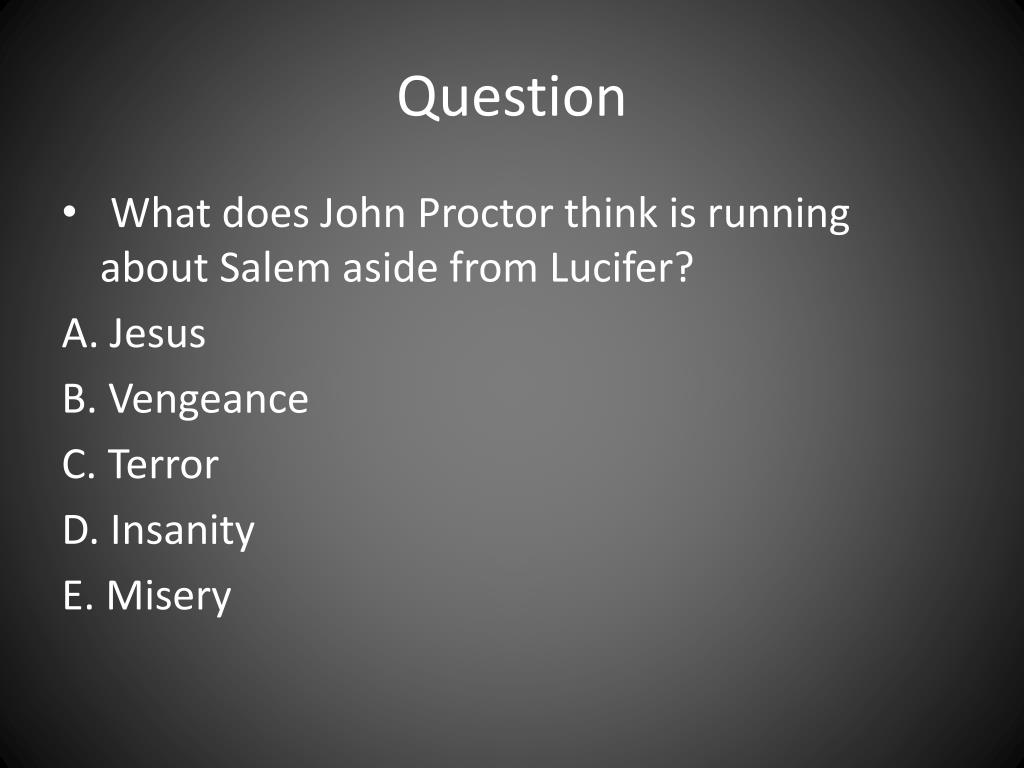 Question

• What does John Proctor think is running about Salem aside from Lucifer?

A. Jesus

B. Vengeance

C. Terror

D. Insanity

E. Misery